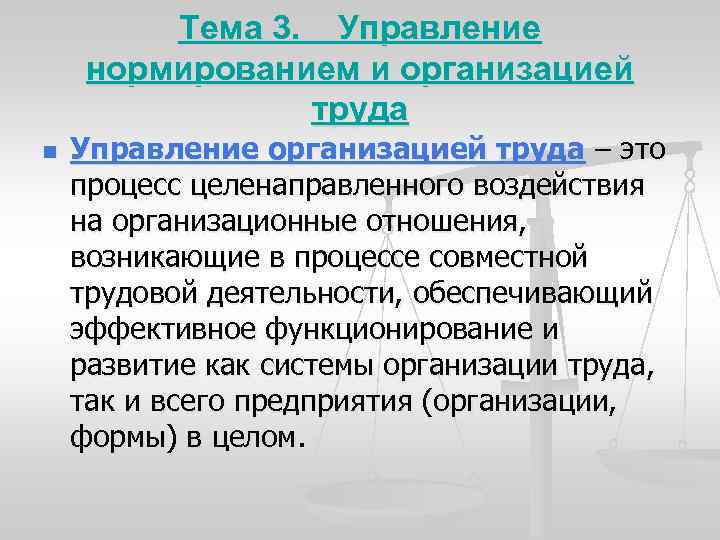 Тема 3. Управление нормированием и организацией труда

Управление организацией труда – это процесс целенаправленного воздействия на организационные отношения, возникающие в процессе совместной трудовой деятельности, обеспечивающий эффективное функционирование и развитие как системы организации труда, так и всего предприятия (организации, формы) в целом.